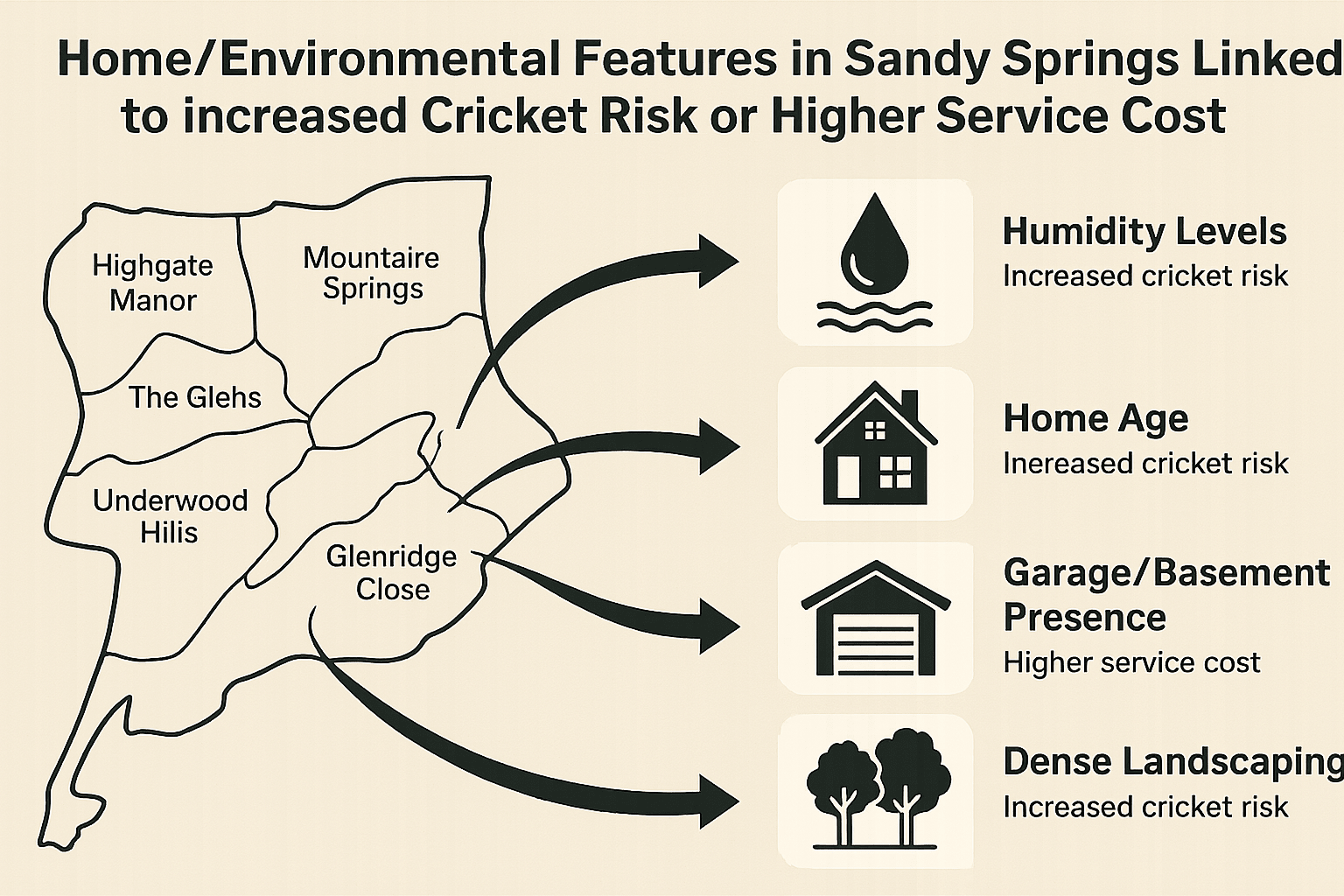 Home/Environmental Features in Sandy Springs Linked to increased Cricket Risk or Higher Service Cost

Highgate Manor

Mountaire Springs

The Glehs

Underwood Hilis

Glenridge Close

Humidity Levels
Increased cricket risk

Home Age
Inereased cricket risk

Garage/Basement Presence
Higher service cost

Dense Landscaping
Increased cricket risk